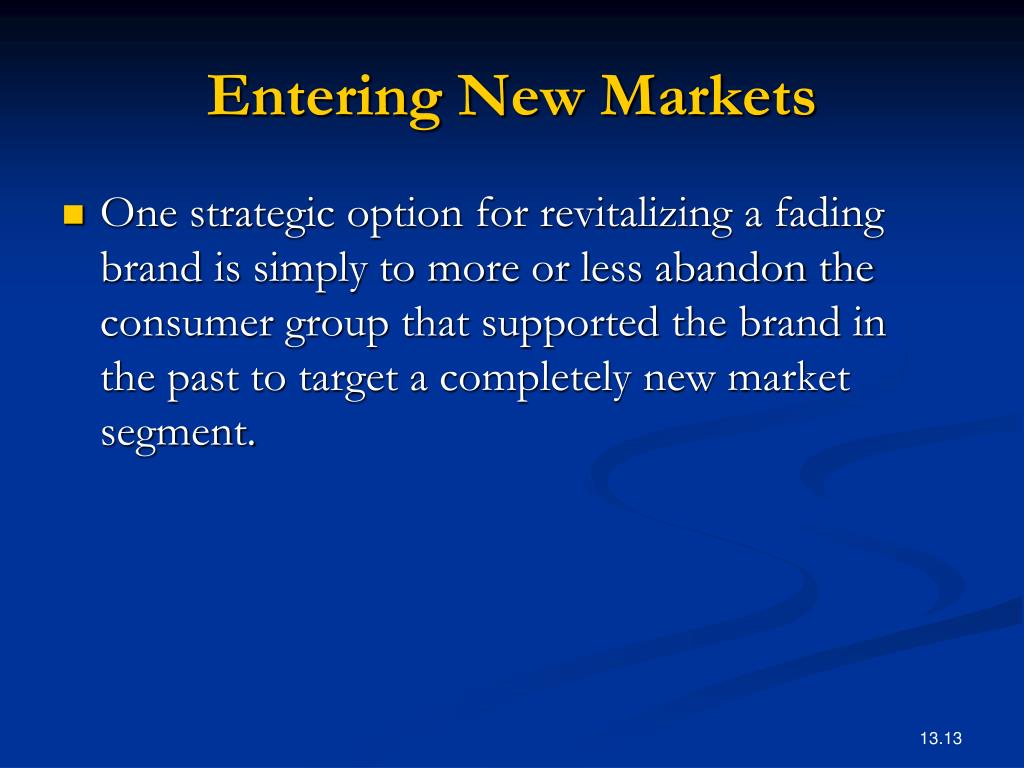 Entering New Markets

One strategic option for revitalizing a fading brand is simply to more or less abandon the consumer group that supported the brand in the past to target a completely new market segment.

13.13